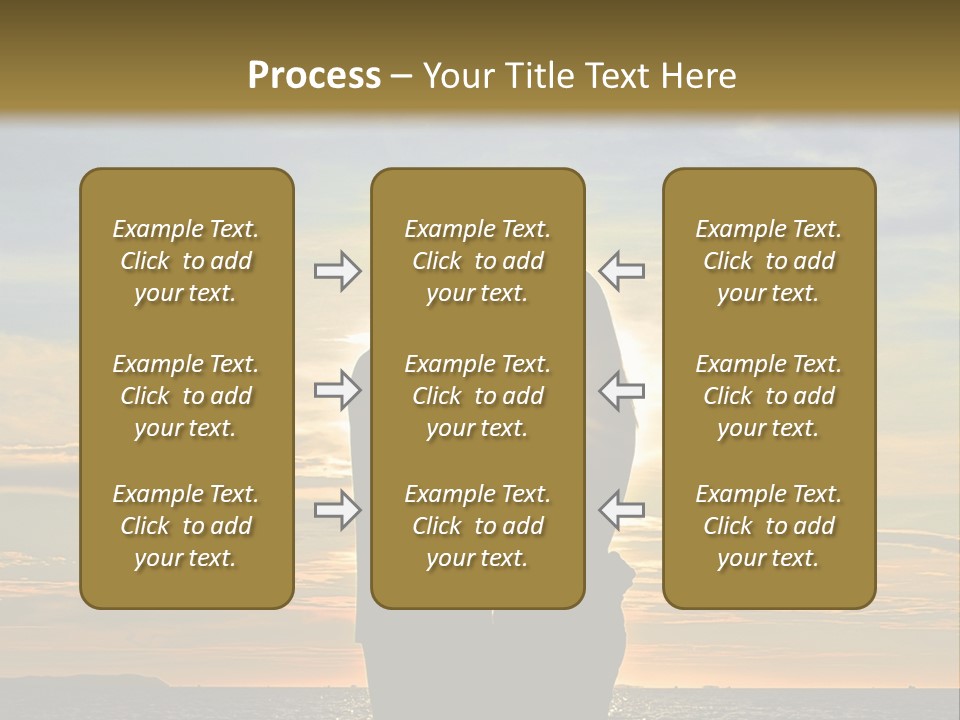 Process – Your Title Text Here

Example Text. Click to add your text.

Example Text. Click to add your text.

Example Text. Click to add your text.

Example Text. Click to add your text.

Example Text. Click to add your text.

Example Text. Click to add your text.

Example Text. Click to add your text.

Example Text. Click to add your text.

Example Text. Click to add your text.